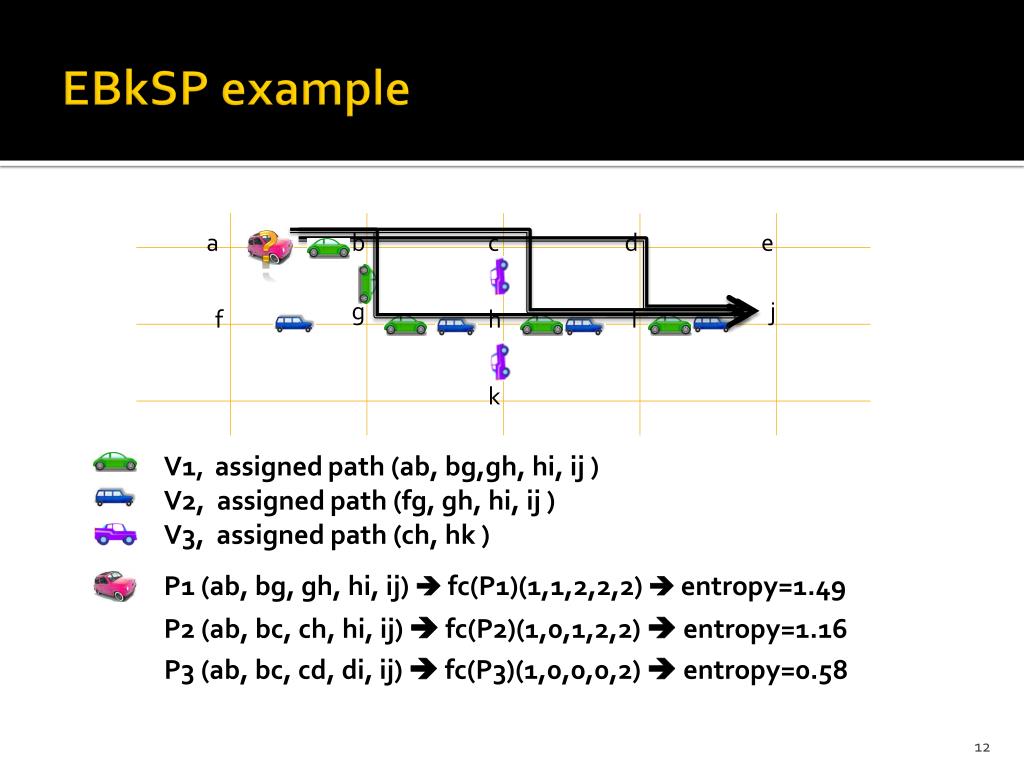 EBkSP example

a b c d e
f g h i j
k

V1, assigned path (ab, bg,gh, hi, ij )
V2, assigned path (fg, gh, hi, ij )
V3, assigned path (ch, hk )

P1 (ab, bg, gh, hi, ij) ➔ fc(P1)(1,1,2,2,2) ➔ entropy=1.49
P2 (ab, bc, ch, hi, ij) ➔ fc(P2)(1,0,1,2,2) ➔ entropy=1.16
P3 (ab, bc, cd, di, ij) ➔ fc(P3)(1,0,0,0,2) ➔ entropy=0.58

12